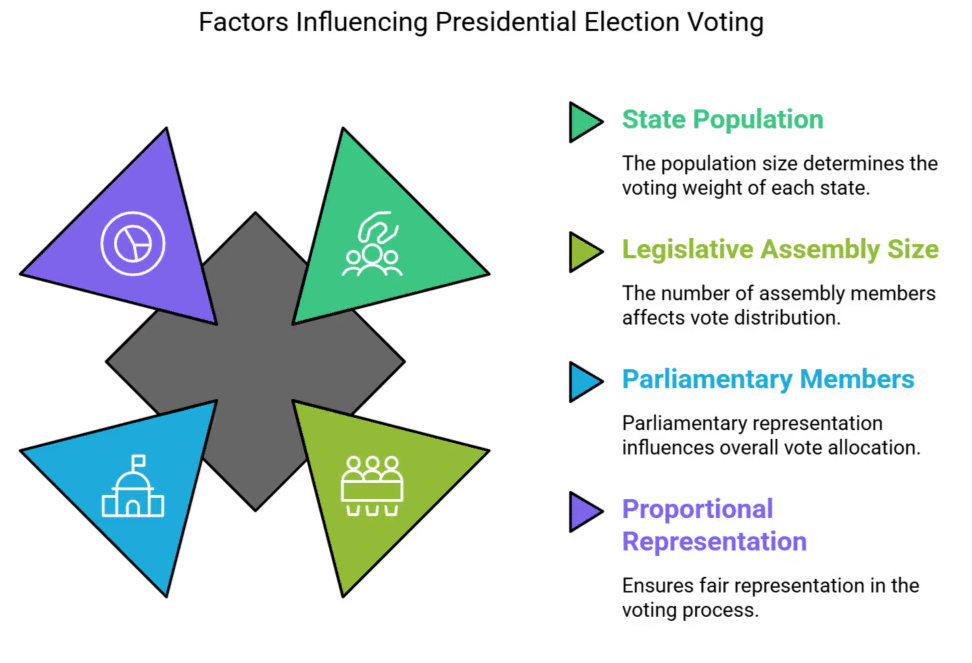 Factors Influencing Presidential Election Voting

State Population

The population size determines the voting weight of each state.

Legislative Assembly Size

The number of assembly members affects vote distribution.

Parliamentary Members

Parliamentary representation influences overall vote allocation.

Proportional Representation

Ensures fair representation in the voting process.